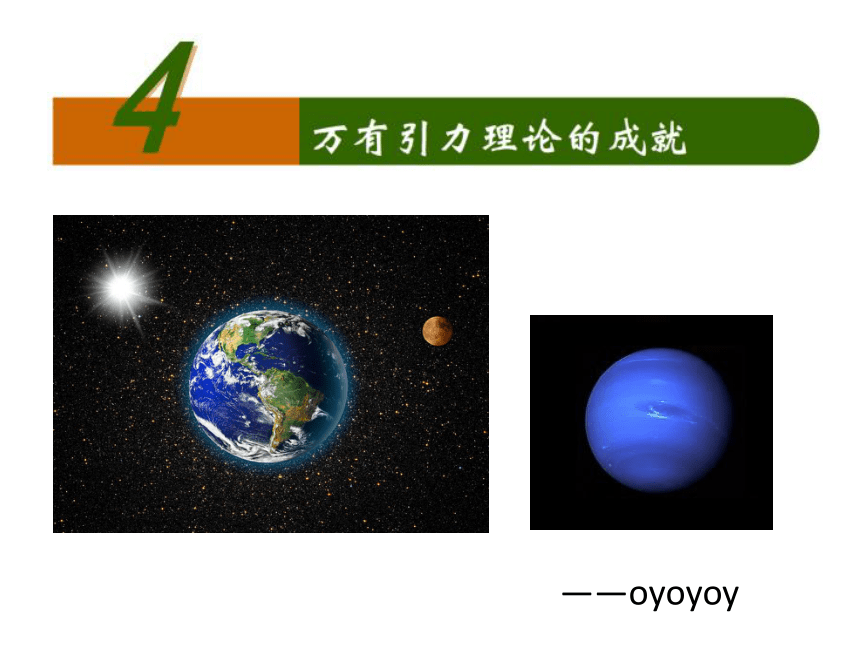 4

万有引力理论的成就

——oyoyoy